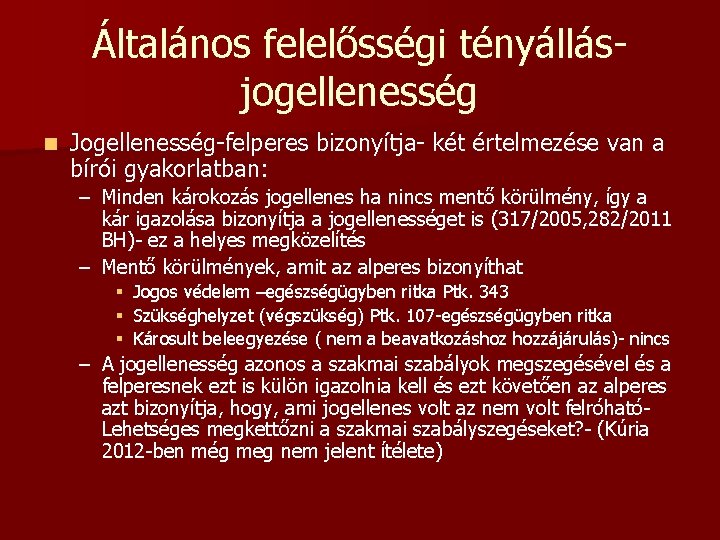 Általános felelősségi tényállás-jogellenesség

Jogellenesség-felperes bizonyítja- két értelmezése van a bírói gyakorlatban:

– Minden károkozás jogellenes ha nincs mentő körülmény, így a kár igazolása bizonyítja a jogellenességet is (317/2005,282/2011 BH)- ez a helyes megközelítés

– Mentő körülmények, amit az alperes bizonyíthat

Jogos védelem –egészségügyben ritka Ptk. 343

Szükséghelyzet (végszükség) Ptk. 107-egészségügyben ritka

Károsult beleegyezése ( nem a beavatkozáshoz hozzájárulás)- nincs

– A jogellenesség azonos a szakmai szabályok megszegésével és a felperesnek ezt is külön igazolnia kell és ezt követően az alperes azt bizonyítja, hogy, ami jogellenes volt az nem volt felróható- Lehetséges megkettőzni a szakmai szabályszegéseket?- (Kúria 2012-ben még meg nem jelent ítélete)